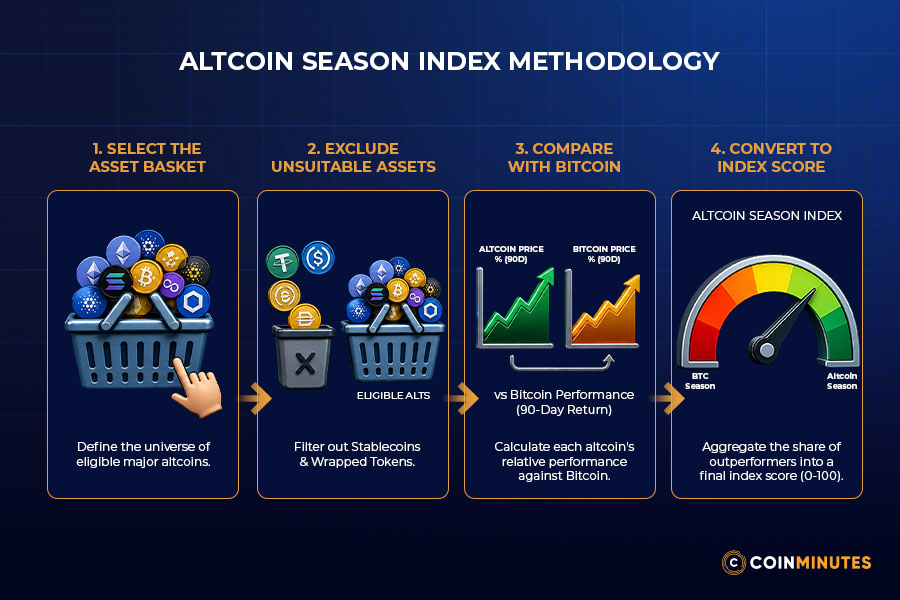 ALTCOIN SEASON INDEX METHODOLOGY

1. SELECT THE ASSET BASKET

Define the universe of eligible major altcoins.

2. EXCLUDE UNSUITABLE ASSETS

ELIGIBLE ALTS

Filter out Stablecoins & Wrapped Tokens.

3. COMPARE WITH BITCOIN

ALTCOIN PRICE % (90D)

BITCOIN PRICE % (90D)

vs Bitcoin Performance (90-Day Return)

Calculate each altcoin's relative performance against Bitcoin.

4. CONVERT TO INDEX SCORE

ALTCOIN SEASON INDEX

BTC Season

Altcoin Season

Aggregate the share of outperformers into a final index score (0-100).

COINMINUTES